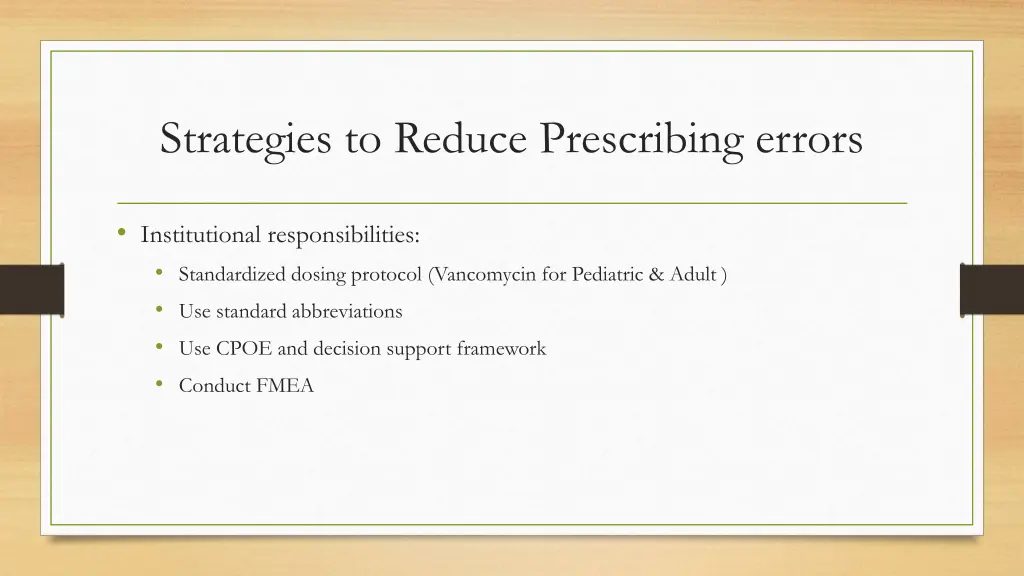 Strategies to Reduce Prescribing errors

• Institutional responsibilities:
  • Standardized dosing protocol (Vancomycin for Pediatric & Adult )
  • Use standard abbreviations
  • Use CPOE and decision support framework
  • Conduct FMEA